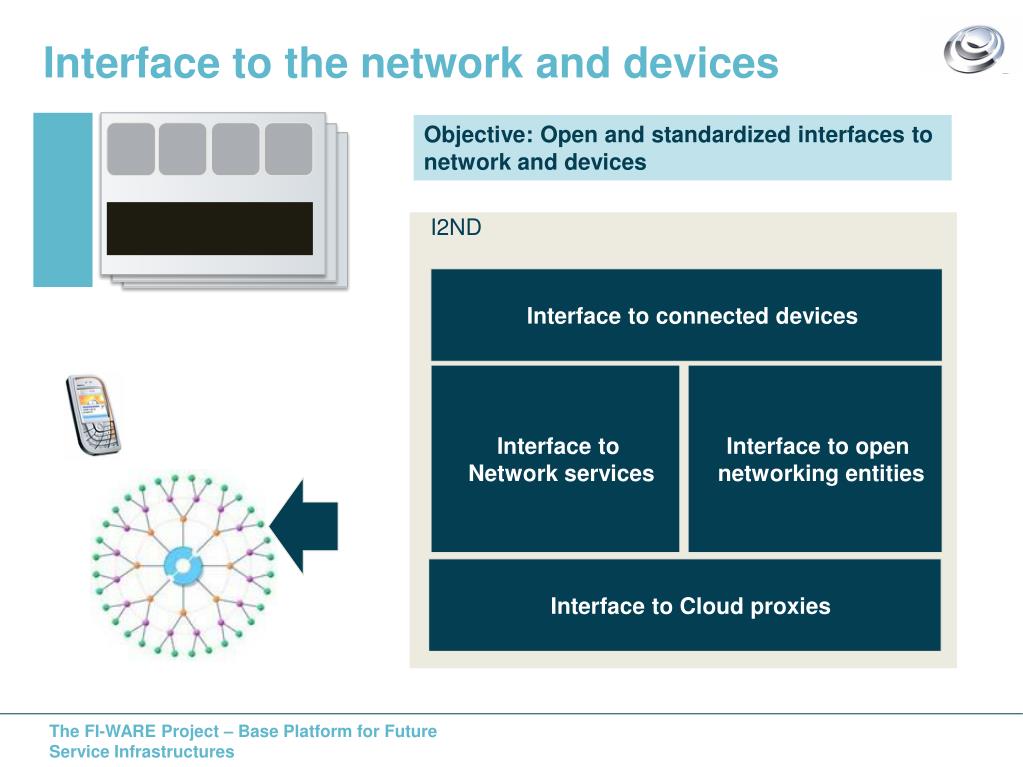 Interface to the network and devices

Objective: Open and standardized interfaces to network and devices

I2ND

Interface to connected devices

Interface to Network services

Interface to open networking entities

Interface to Cloud proxies

The FI-WARE Project – Base Platform for Future Service Infrastructures